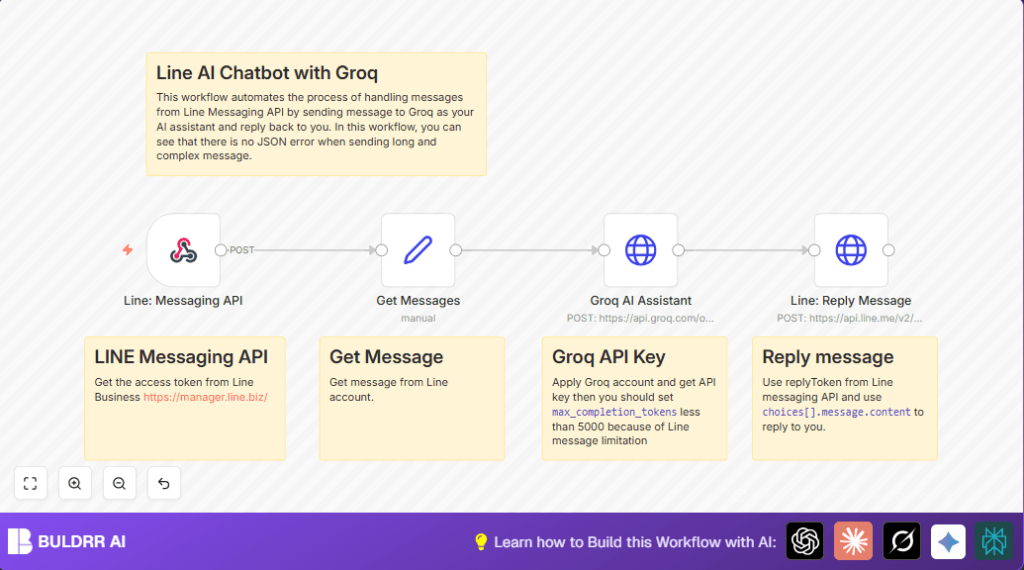 Line AI Chatbot with Groq

This workflow automates the process of handling messages from Line Messaging API by sending message to Groq as your AI assistant and reply back to you. In this workflow, you can see that there is no JSON error when sending long and complex message.

POST

Line: Messaging API

Get Messages
manual

Groq AI Assistant
POST: https://api.groq.com/o...

Line: Reply Message
POST: https://api.line.me/v2/...

LINE Messaging API

Get the access token from Line Business https://manager.line.biz/

Get Message

Get message from Line account.

Groq API Key

Apply Groq account and get API key then you should set max_completion_tokens less than 5000 because of Line message limitation

Reply message

Use replyToken from Line messaging API and use choices[].message.content to reply to you.

BULDRR AI

Learn how to Build this Workflow with AI: